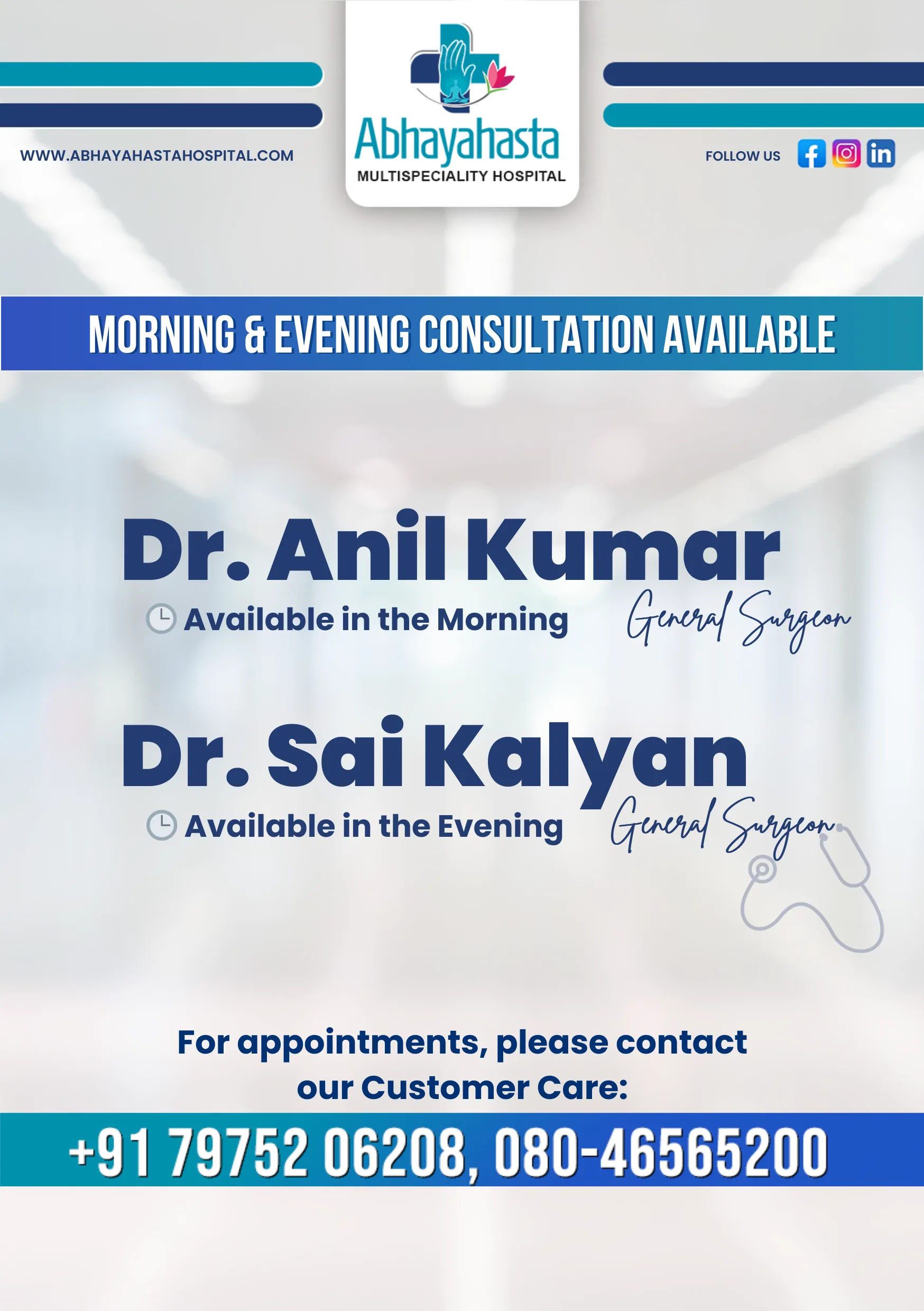 WWW.ABHAYAHASTAHOSPITAL.COM

Abhayahasta
MULTISPECIALITY HOSPITAL

FOLLOW US

MORNING & EVENING CONSULTATION AVAILABLE

Dr. Anil Kumar
Available in the Morning
General Surgeon

Dr. Sai Kalyan
Available in the Evening
General Surgeon

For appointments, please contact our Customer Care:

+91 79752 06208, 080-46565200